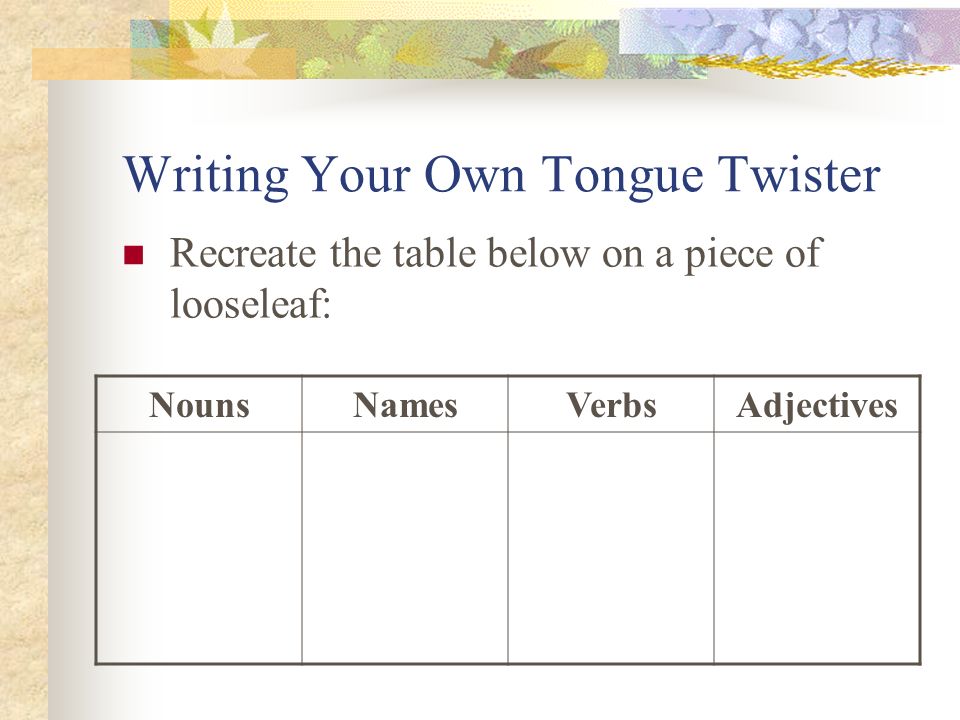 Writing Your Own Tongue Twister

Recreate the table below on a piece of looseleaf:

| Nouns | Names | Verbs | Adjectives |
|---|---|---|---|
| | | | |